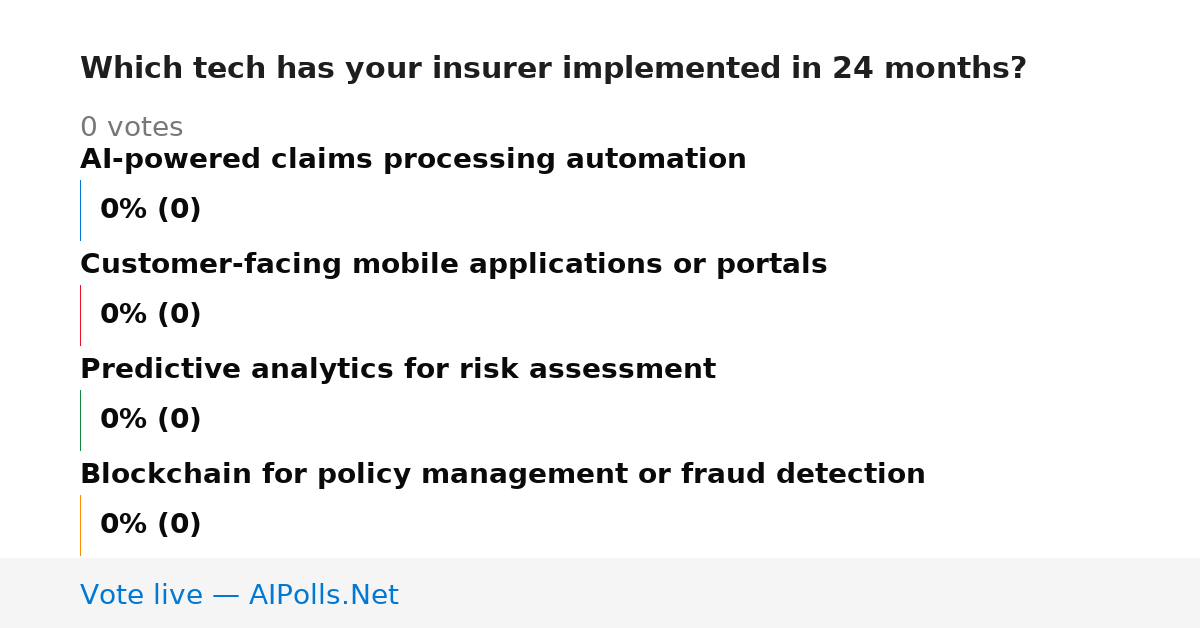 Which tech has your insurer implemented in 24 months?

0 votes

AI-powered claims processing automation

0% (0)

Customer-facing mobile applications or portals

0% (0)

Predictive analytics for risk assessment

0% (0)

Blockchain for policy management or fraud detection

0% (0)

Vote live — AIPolls.Net